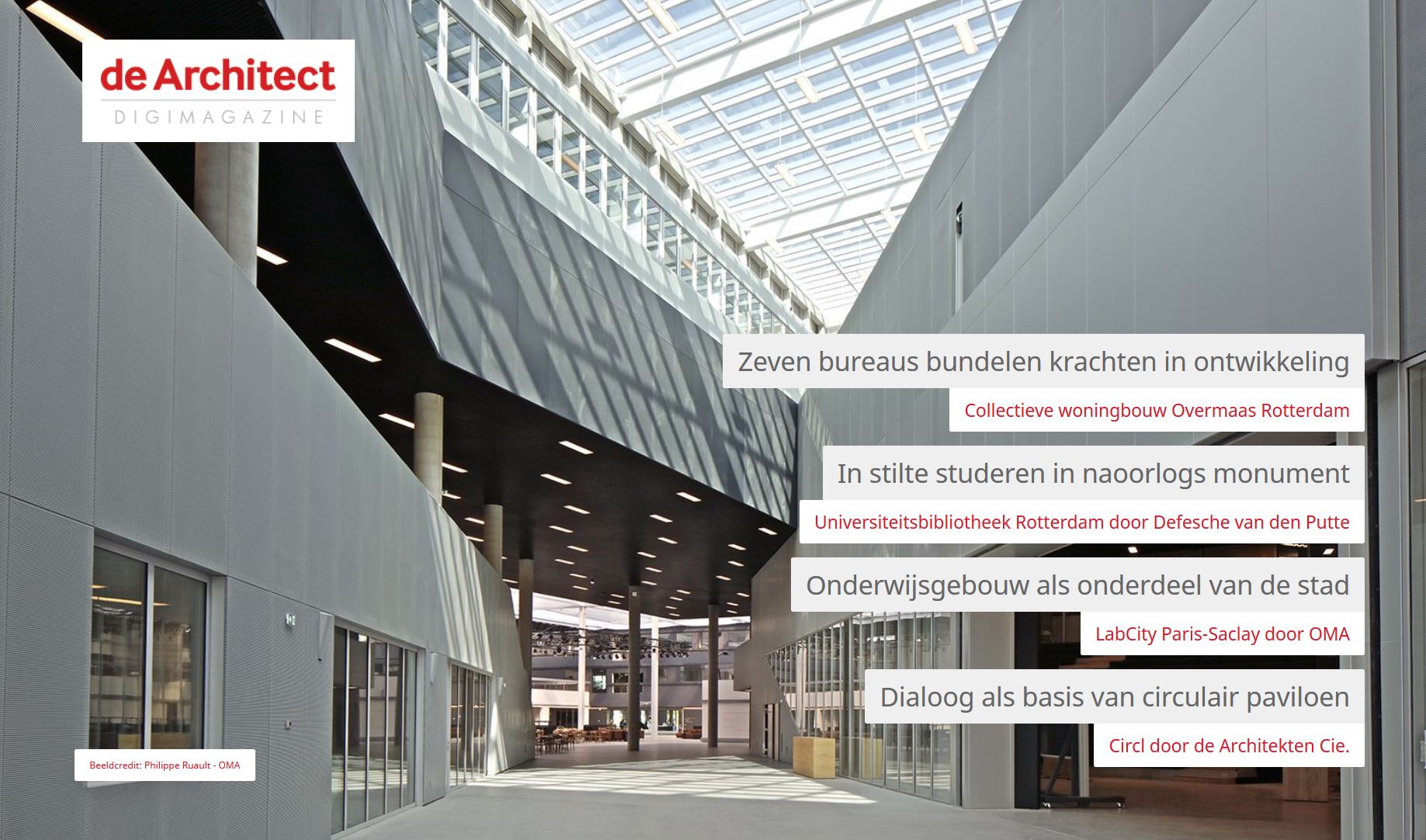 de Architect
DIGIMAGAZINE

Zeven bureaus bundelen krachten in ontwikkeling

Collectieve woningbouw Overmaas Rotterdam

In stilte studeren in naoorlogs monument

Universiteitsbibliotheek Rotterdam door Defesche van den Putte

Onderwijsgebouw als onderdeel van de stad

LabCity Paris-Saclay door OMA

Dialoog als basis van circulair paviloen

Circl door de Architekten Cie.

Beeldcredit: Philippe Ruault - OMA